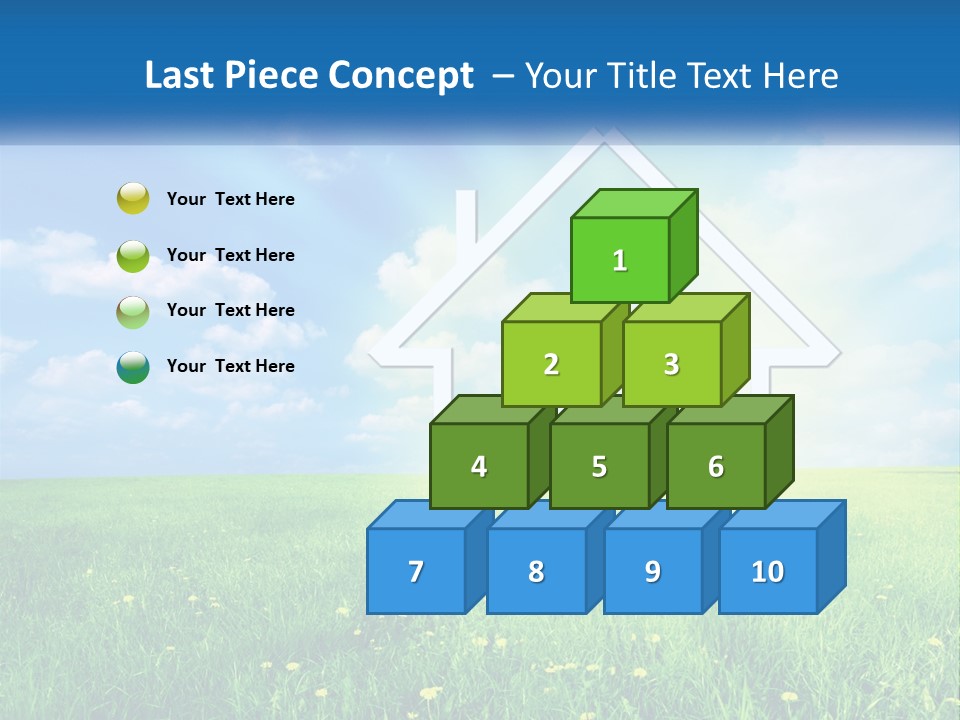 Last Piece Concept – Your Title Text Here

Your Text Here

Your Text Here

Your Text Here

Your Text Here

1

2 3

4 5 6

7 8 9 10